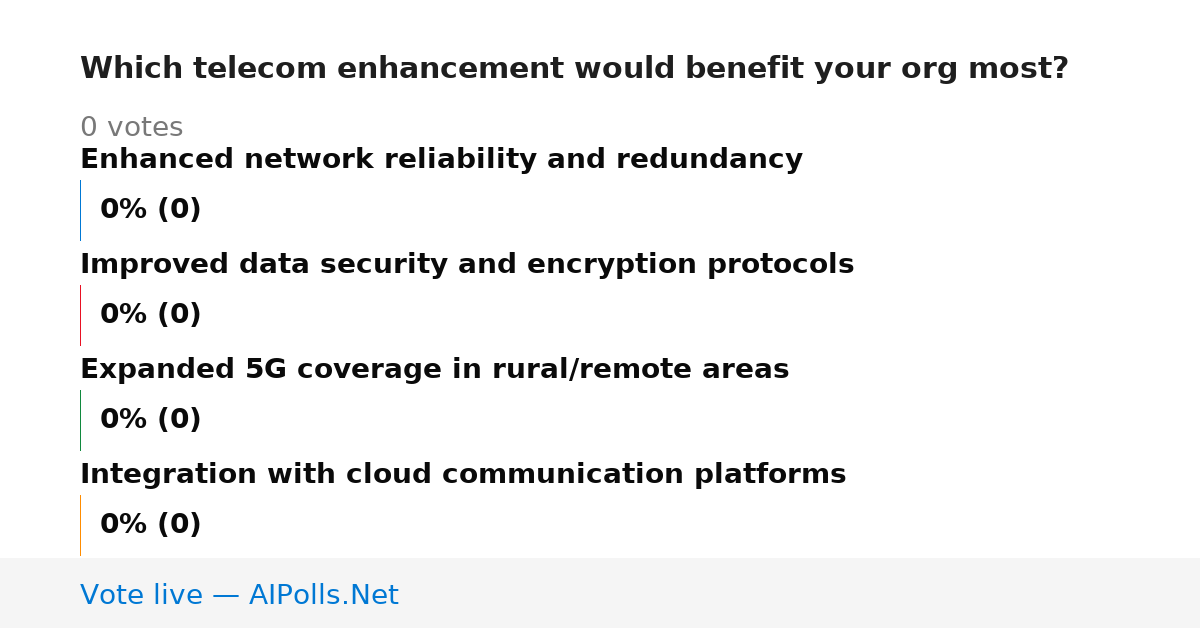 Which telecom enhancement would benefit your org most?

0 votes

Enhanced network reliability and redundancy

0% (0)

Improved data security and encryption protocols

0% (0)

Expanded 5G coverage in rural/remote areas

0% (0)

Integration with cloud communication platforms

0% (0)

Vote live — AIPolls.Net